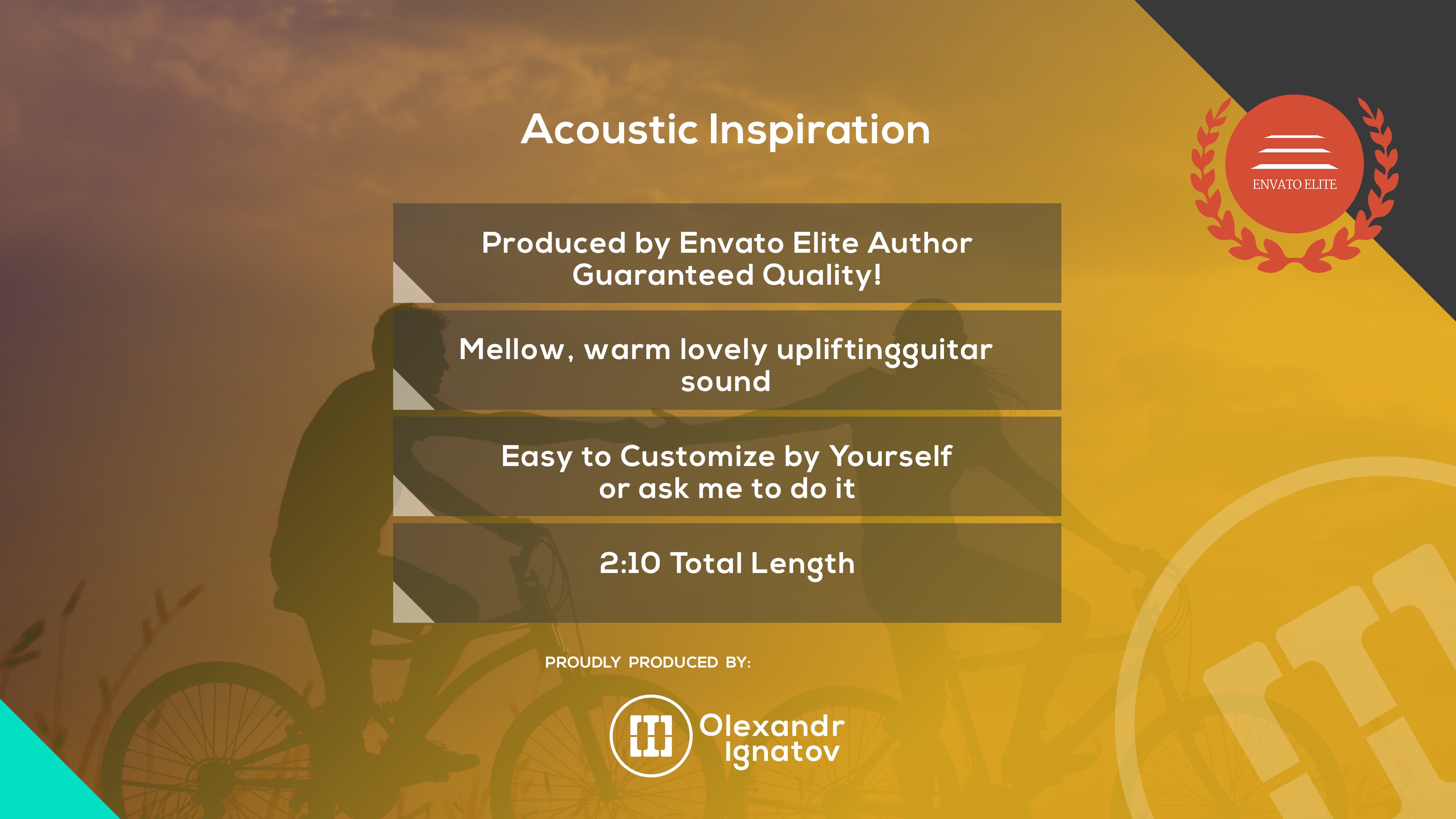 Acoustic Inspiration

ENVATO ELITE

Produced by Envato Elite Author
Guaranteed Quality!

Mellow, warm lovely upliftingguitar sound

Easy to Customize by Yourself
or ask me to do it

2:10 Total Length

PROUDLY PRODUCED BY:

Olexandr
Ignatov